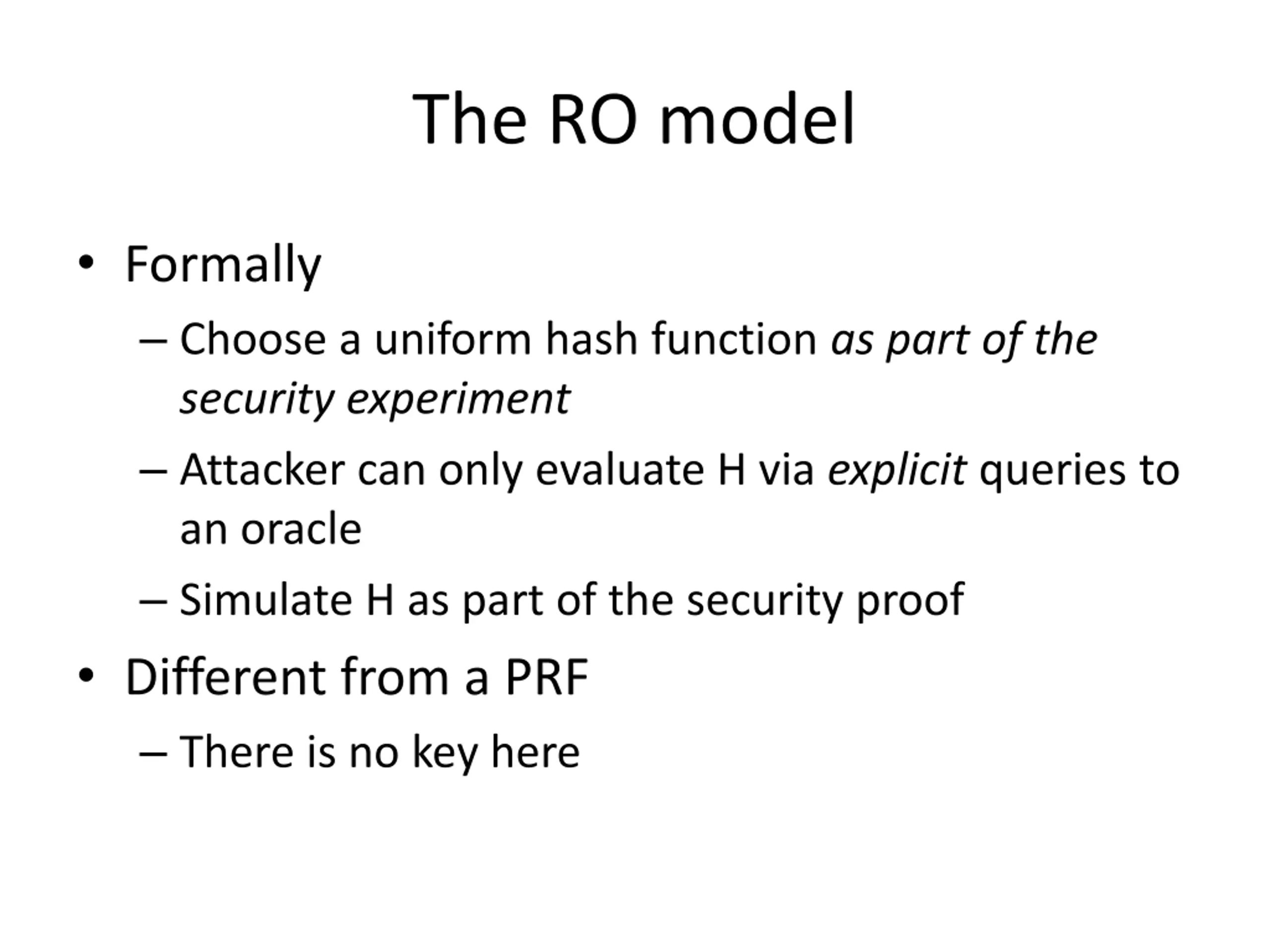 The RO model

• Formally
– Choose a uniform hash function as part of the security experiment
– Attacker can only evaluate H via explicit queries to an oracle
– Simulate H as part of the security proof

• Different from a PRF
– There is no key here